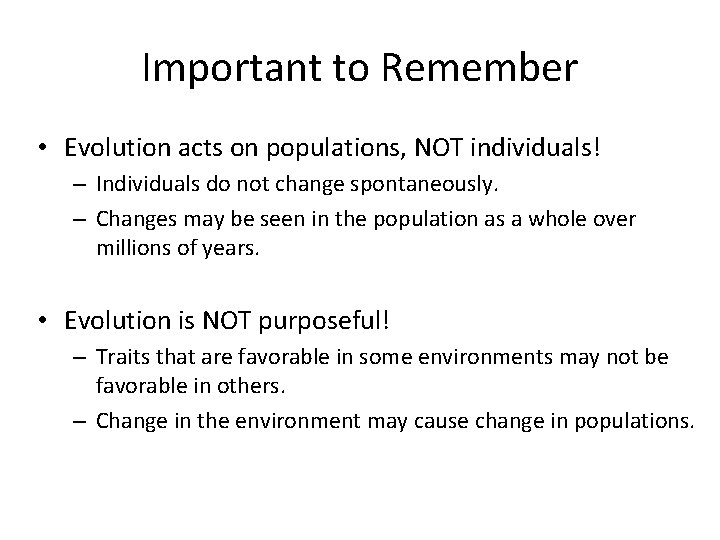 Important to Remember

• Evolution acts on populations, NOT individuals!
– Individuals do not change spontaneously.
– Changes may be seen in the population as a whole over millions of years.

• Evolution is NOT purposeful!
– Traits that are favorable in some environments may not be favorable in others.
– Change in the environment may cause change in populations.